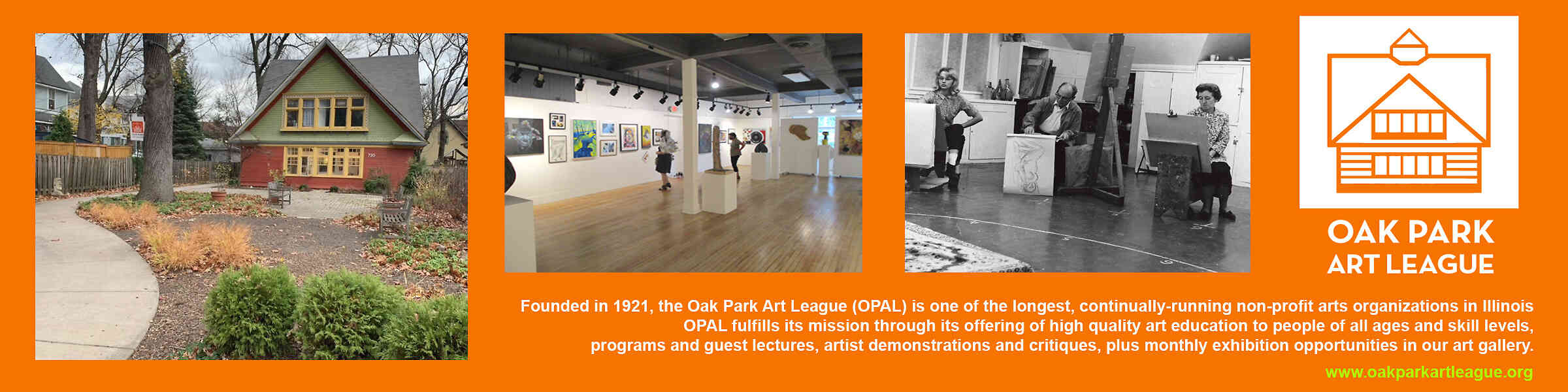 OAK PARK
ART LEAGUE

Founded in 1921, the Oak Park Art League (OPAL) is one of the longest, continually-running non-profit arts organizations in Illinois OPAL fulfills its mission through its offering of high quality art education to people of all ages and skill levels, programs and guest lectures, artist demonstrations and critiques, plus monthly exhibition opportunities in our art gallery.

www.oakparkartleague.org